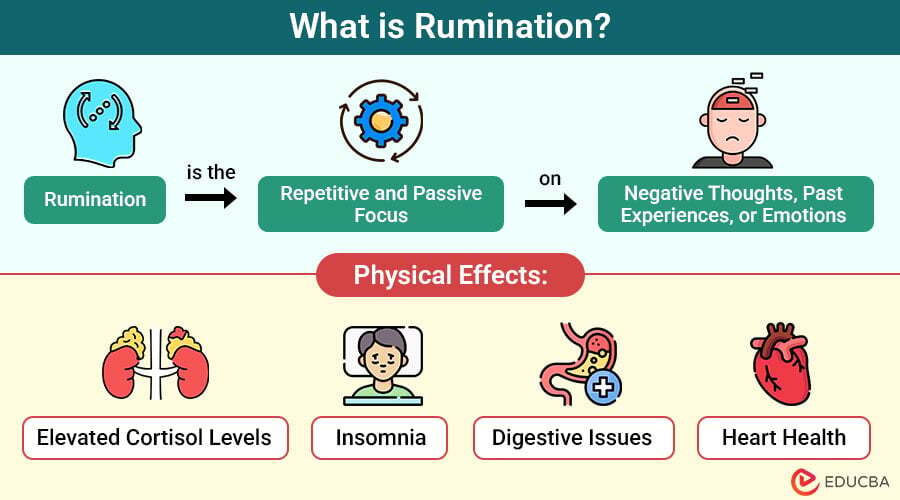 What is Rumination?

Rumination

is the

Repetitive and Passive Focus

on

Negative Thoughts, Past Experiences, or Emotions

Physical Effects:

Elevated Cortisol Levels

Insomnia

Digestive Issues

Heart Health

EDUCBA